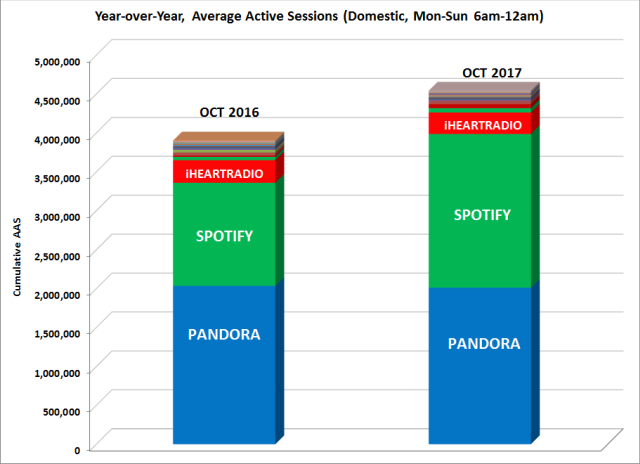 Year-over-Year, Average Active Sessions (Domestic, Mon-Sun 6am-12am)

Cumulative AAS

5,000,000
4,500,000
4,000,000
3,500,000
3,000,000
2,500,000
2,000,000
1,500,000
1,000,000
500,000
0

OCT 2016

iHEARTRADIO
SPOTIFY
PANDORA

OCT 2017

iHEARTRADIO
SPOTIFY
PANDORA